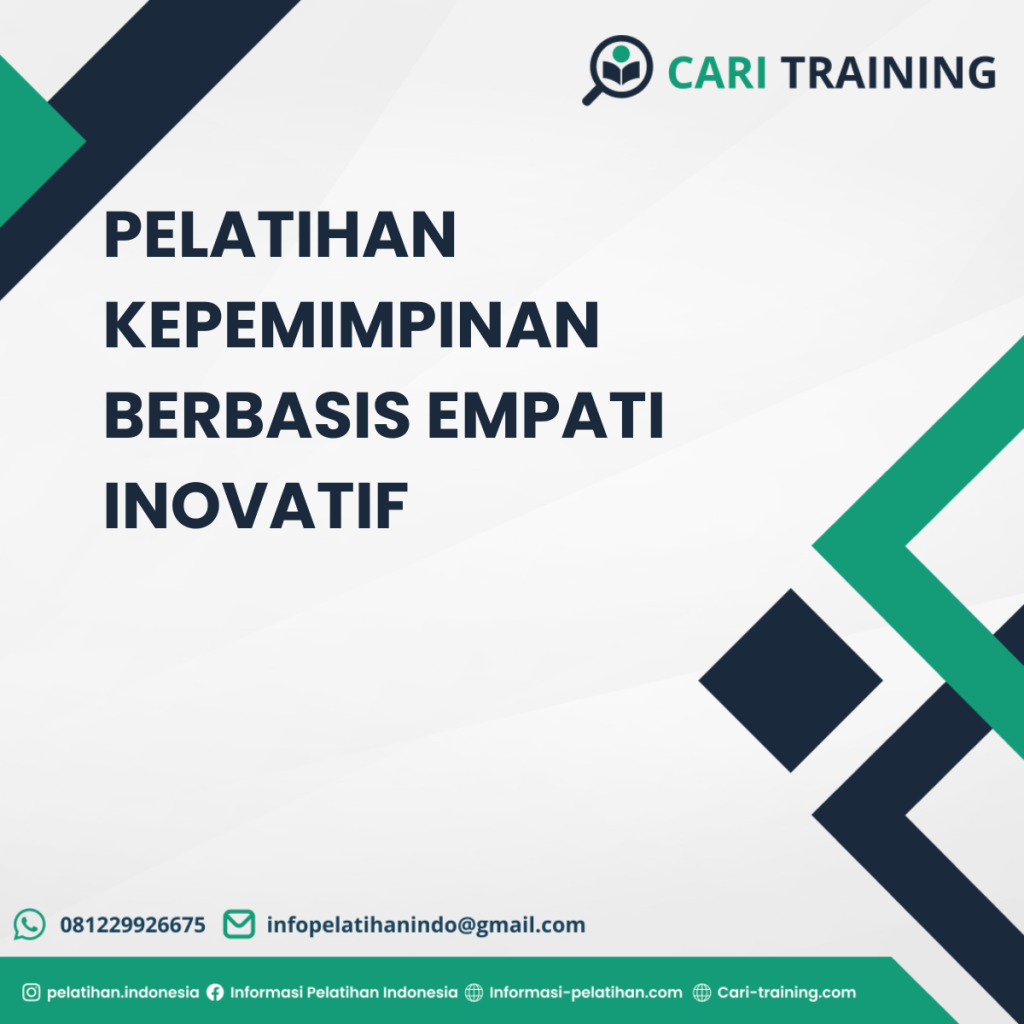 CARI TRAINING

PELATIHAN KEPEMIMPINAN BERBASIS EMPATI INOVATIF

081229926675 infopelatihanindo@gmail.com

pelatihan.indonesia Informasi Pelatihan Indonesia Informasi-pelatihan.com Cari-training.com